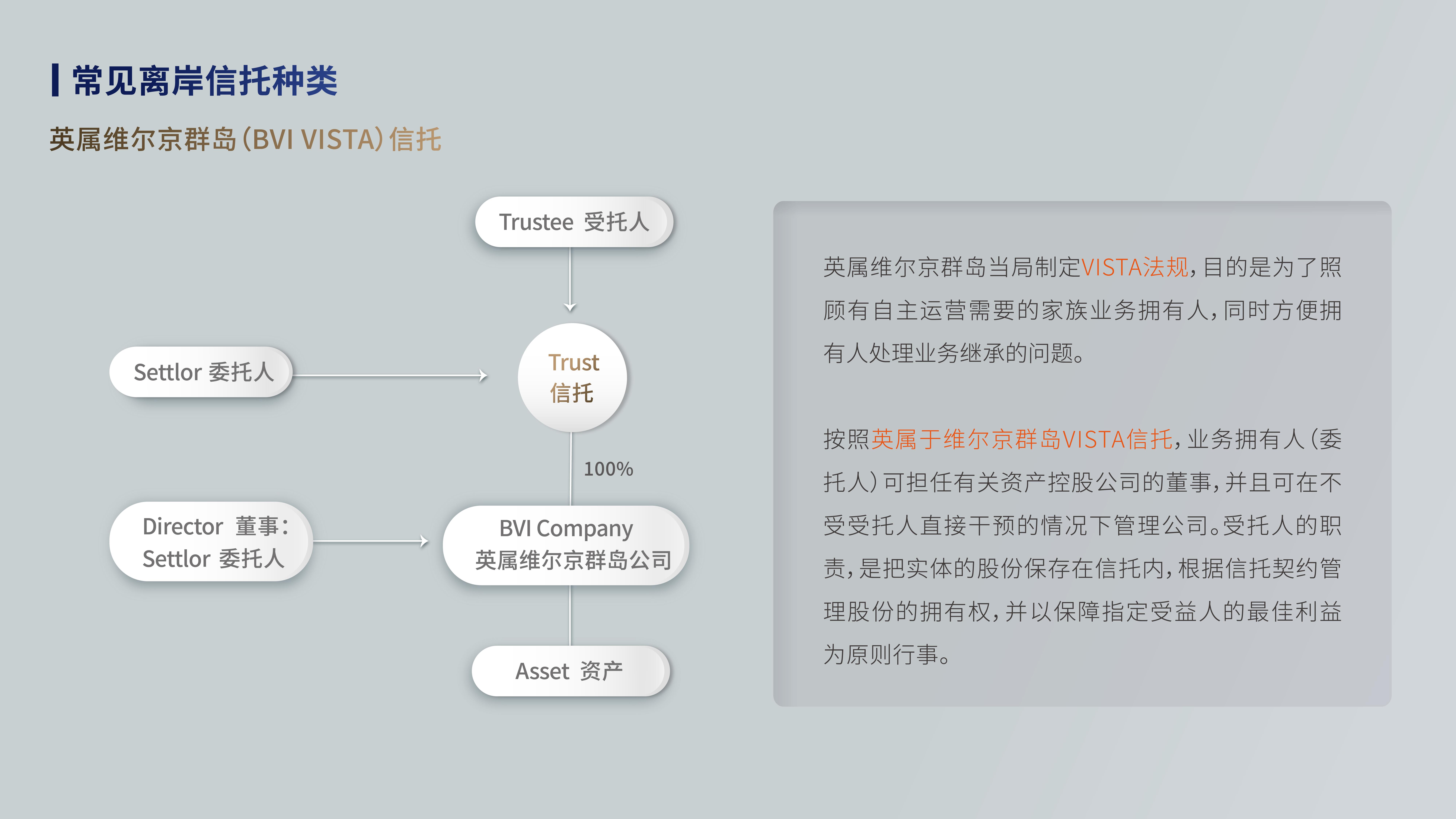 常见离岸信托种类

英属维尔京群岛(BVI VISTA)信托

Trustee 受托人

Settlor 委托人

Trust
信托

100%

Director 董事:
Settlor 委托人

BVI Company
英属维尔京群岛公司

Asset 资产

英属维尔京群岛当局制定VISTA法规,目的是为了照顾有自主运营需要的家族业务拥有人,同时方便拥有人处理业务继承的问题。

按照英属于维尔京群岛VISTA信托,业务拥有人(委托人)可担任有关资产控股公司的董事,并且可在不受受托人直接干预的情况下管理公司。受托人的职责,是把实体的股份保存在信托内,根据信托契约管理股份的拥有权,并以保障指定受益人的最佳利益为原则行事。